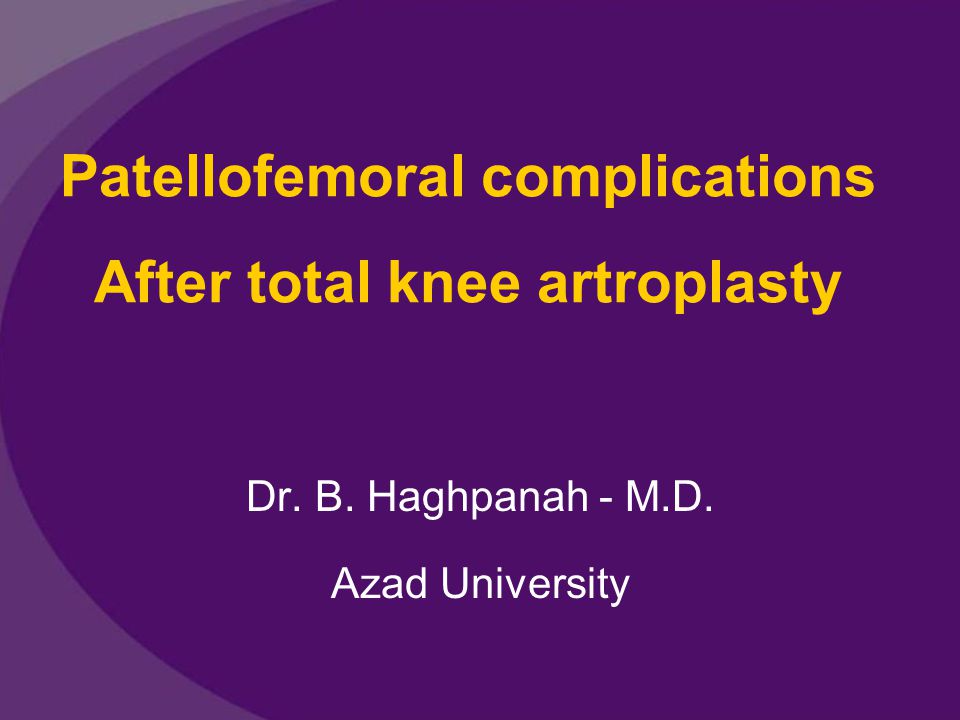 Patellofemoral complications
After total knee artroplasty

Dr. B. Haghpanah - M.D.
Azad University